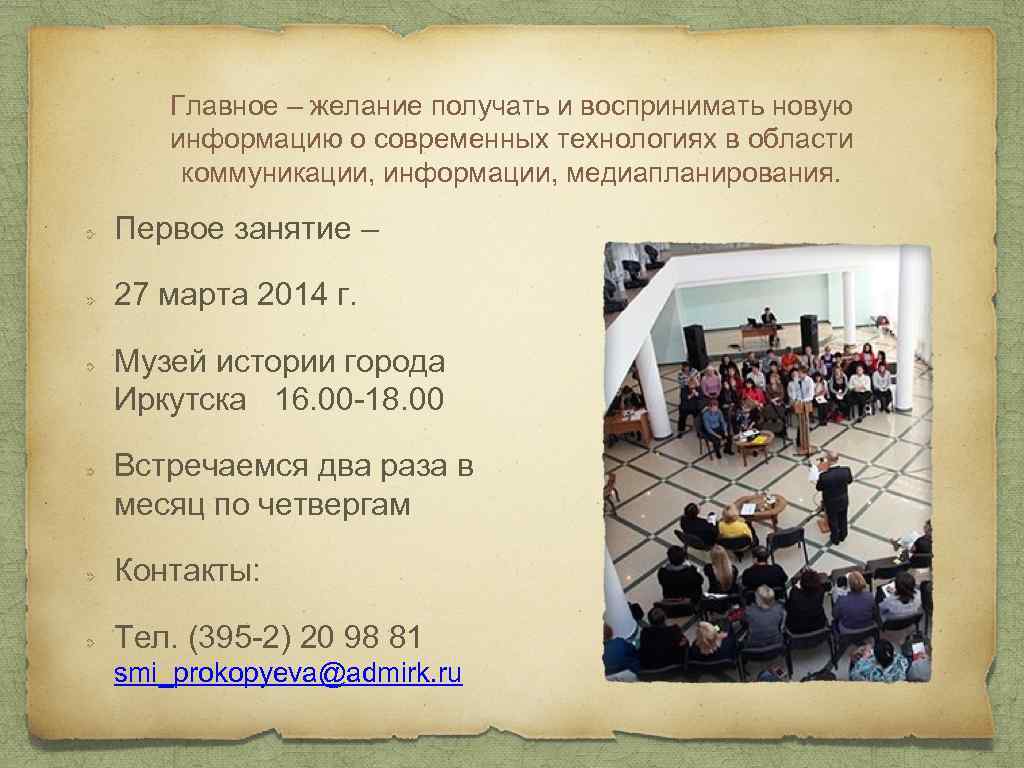 Главное – желание получать и воспринимать новую информацию о современных технологиях в области коммуникации, информации, медиапланирования.

Первое занятие –

27 марта 2014 г.

Музей истории города Иркутска 16.00-18.00

Встречаемся два раза в месяц по четвергам

Контакты:

Тел. (395-2) 20 98 81

smi_prokopyeva@admirk.ru